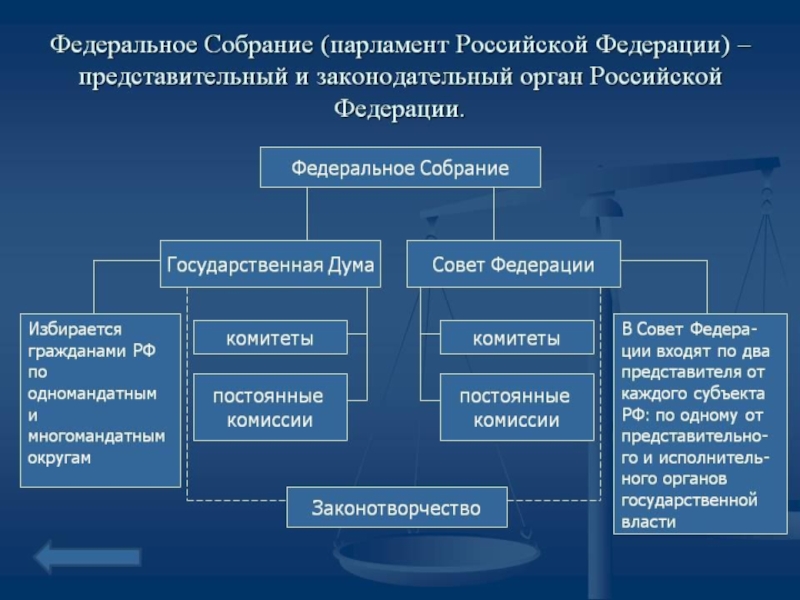 Федеральное Собрание (парламент Российской Федерации) – представительный и законодательный орган Российской Федерации.

Федеральное Собрание

Государственная Дума

Совет Федерации

Избирается гражданами РФ по одномандатным и многомандатным округам

комитеты

постоянные комиссии

комитеты

постоянные комиссии

В Совет Федерации входят по два представителя от каждого субъекта РФ: по одному от представительного и исполнительного органов государственной власти

Законотворчество